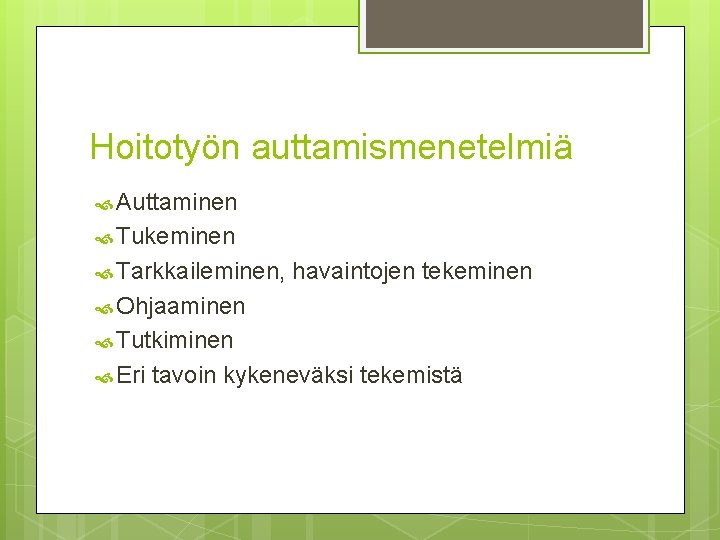 Hoitotyön auttamismenetelmiä

Auttaminen
Tukeminen
Tarkkaileminen, havaintojen tekeminen
Ohjaaminen
Tutkiminen
Eri tavoin kykeneväksi tekemistä